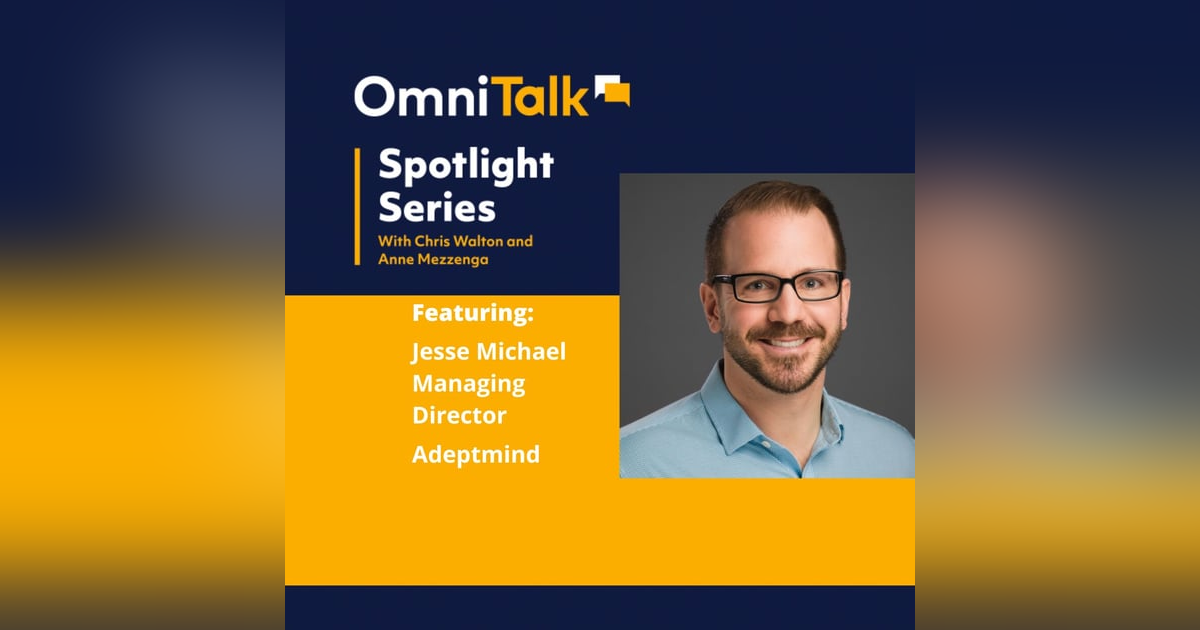 OmniTalk

Spotlight Series

With Chris Walton and Anne Mezzenga

Featuring:

Jesse Michael Managing Director

Adeptmind